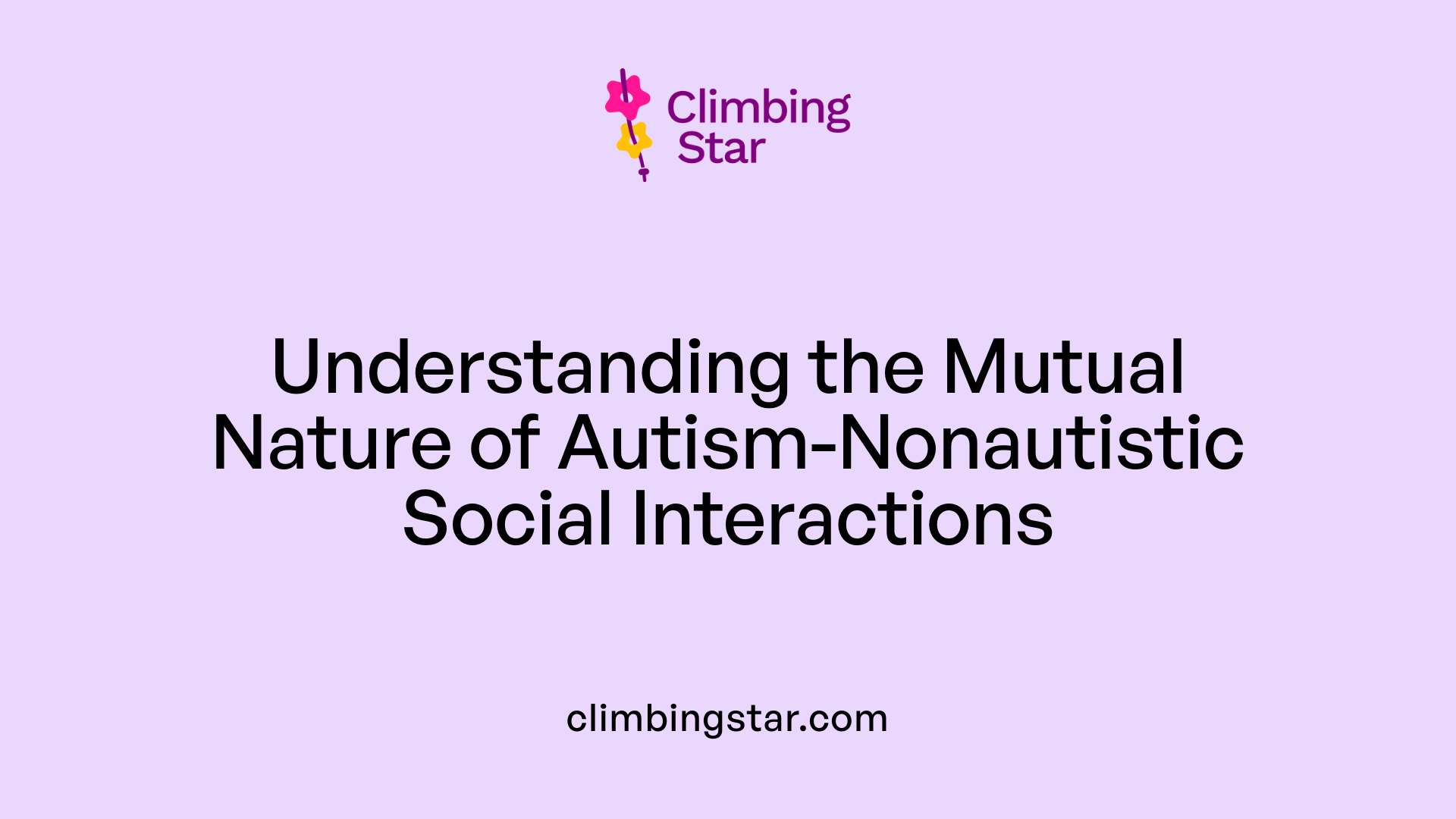 Climbing Star

Understanding the Mutual Nature of Autism-Nonautistic Social Interactions

climbingstar.com